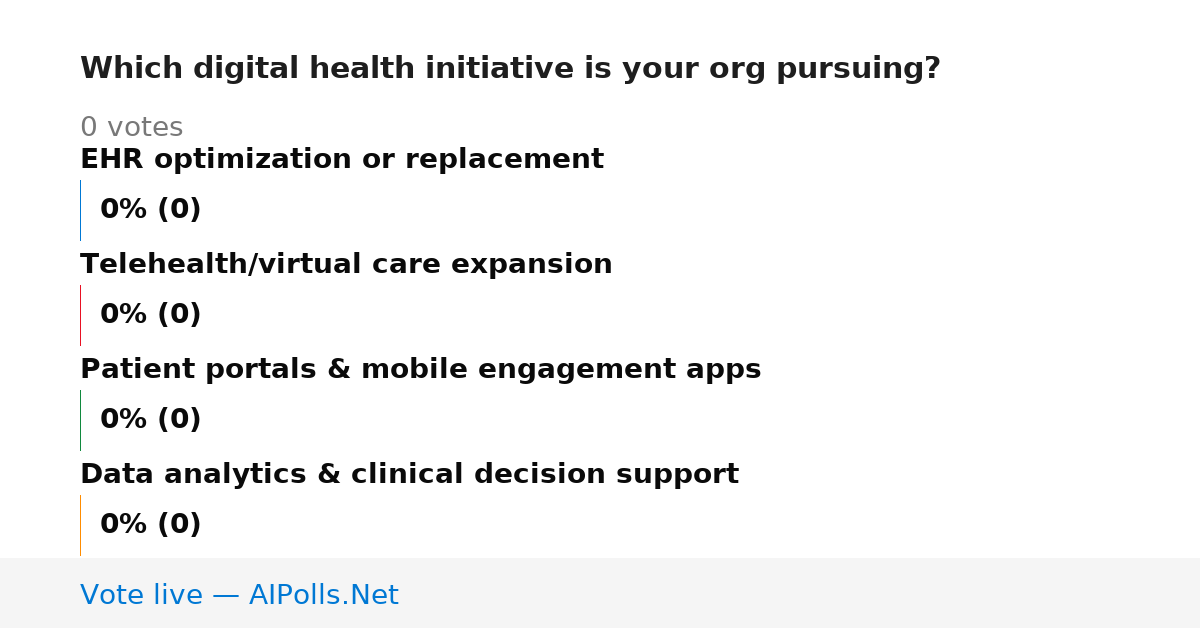 Which digital health initiative is your org pursuing?

0 votes

EHR optimization or replacement

0% (0)

Telehealth/virtual care expansion

0% (0)

Patient portals & mobile engagement apps

0% (0)

Data analytics & clinical decision support

0% (0)

Vote live — AIPolls.Net